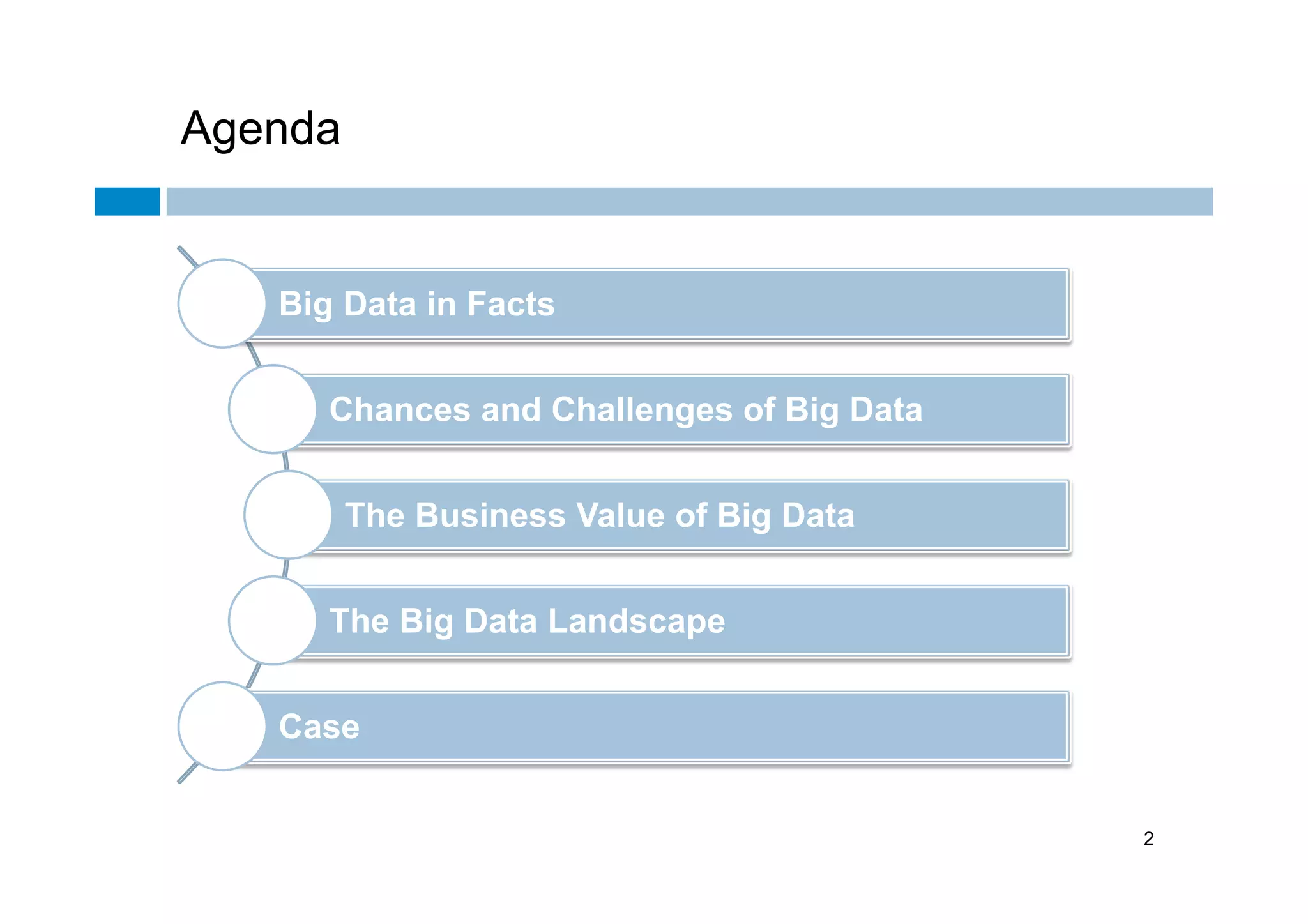 Agenda

Big Data in Facts

Chances and Challenges of Big Data

The Business Value of Big Data

The Big Data Landscape

Case

2